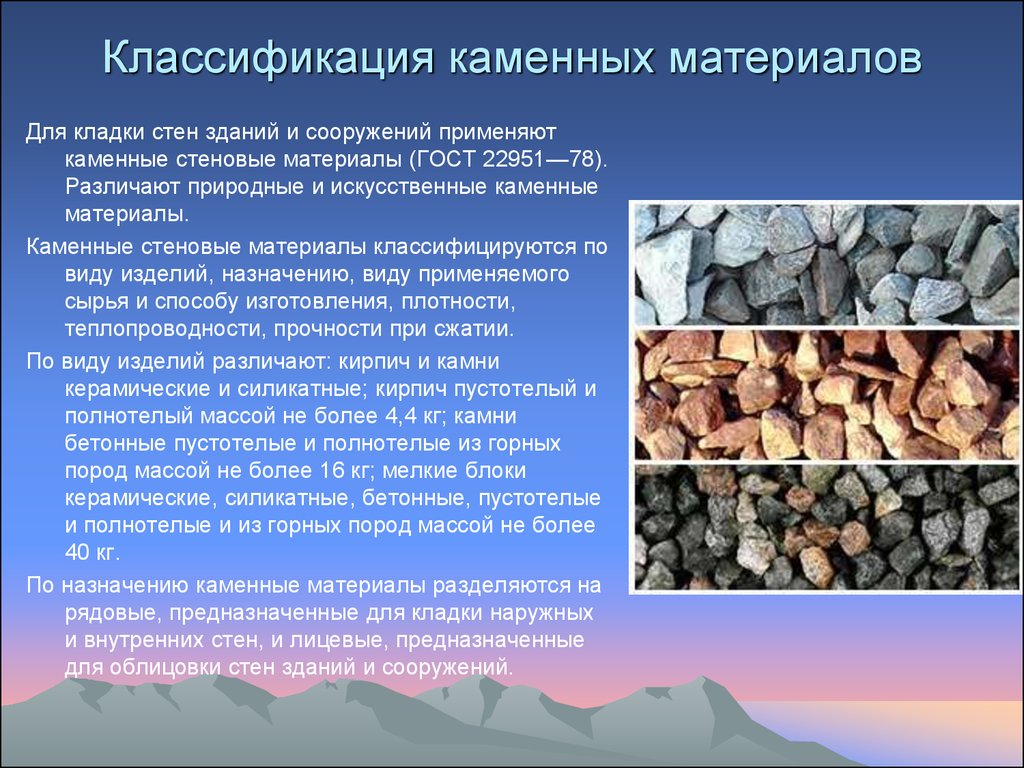 Классификация каменных материалов

Для кладки стен зданий и сооружений применяют каменные стеновые материалы (ГОСТ 22951—78). Различают природные и искусственные каменные материалы.

Каменные стеновые материалы классифицируются по виду изделий, назначению, виду применяемого сырья и способу изготовления, плотности, теплопроводности, прочности при сжатии.

По виду изделий различают: кирпич и камни керамические и силикатные; кирпич пустотелый и полнотелый массой не более 4,4 кг; камни бетонные пустотелые и полнотелые из горных пород массой не более 16 кг; мелкие блоки керамические, силикатные, бетонные, пустотелые и полнотелые и из горных пород массой не более 40 кг.

По назначению каменные материалы разделяются на рядовые, предназначенные для кладки наружных и внутренних стен, и лицевые, предназначенные для облицовки стен зданий и сооружений.